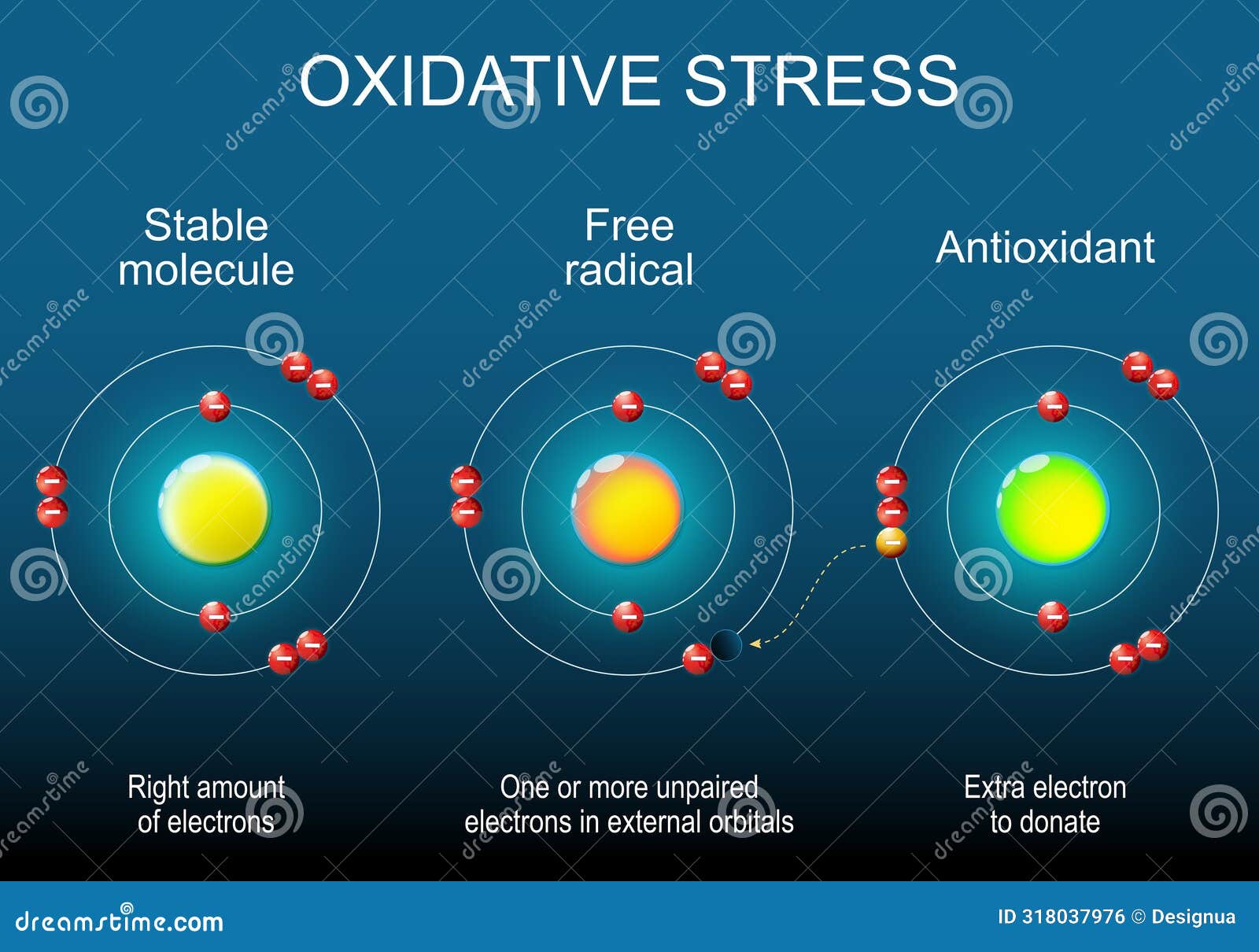 OXIDATIVE STRESS

Stable molecule

Free radical

Antioxidant

Right amount of electrons

One or more unpaired electrons in external orbitals

Extra electron to donate

dreamstime.com

ID 318037976 © Designua